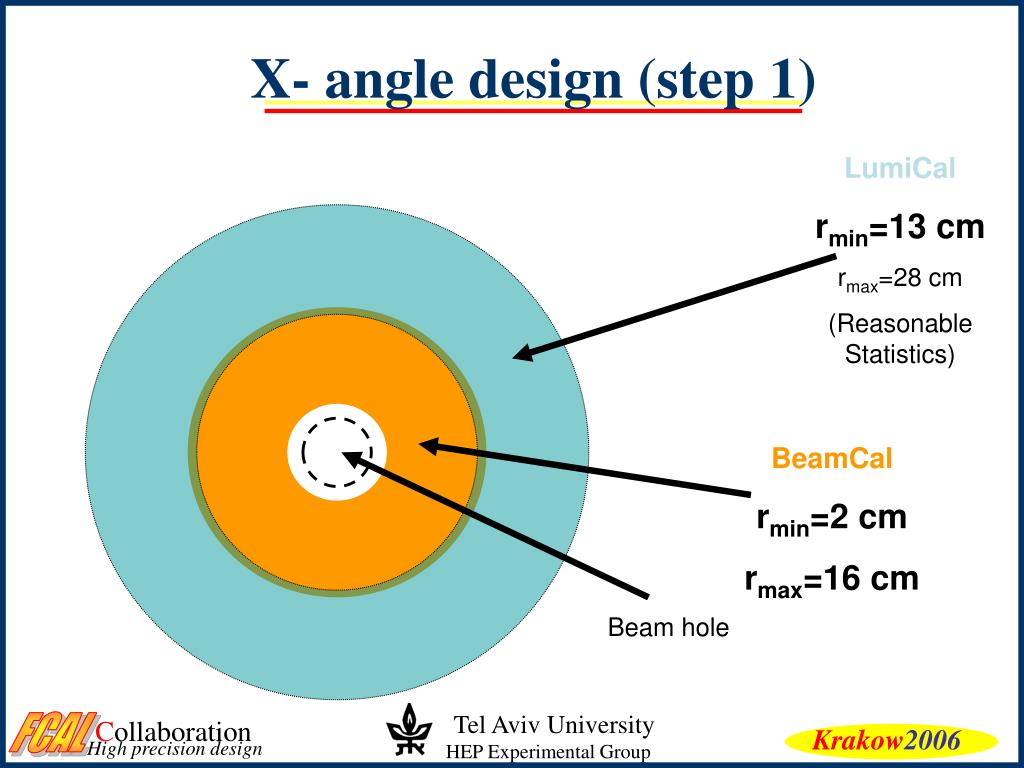 X- angle design (step 1)

LumiCal

$r_{min}$=13 cm

$r_{max}$=28 cm

(Reasonable Statistics)

BeamCal

$r_{min}$=2 cm

$r_{max}$=16 cm

Beam hole

FCAL Collaboration
High precision design

Tel Aviv University
HEP Experimental Group

Krakow2006